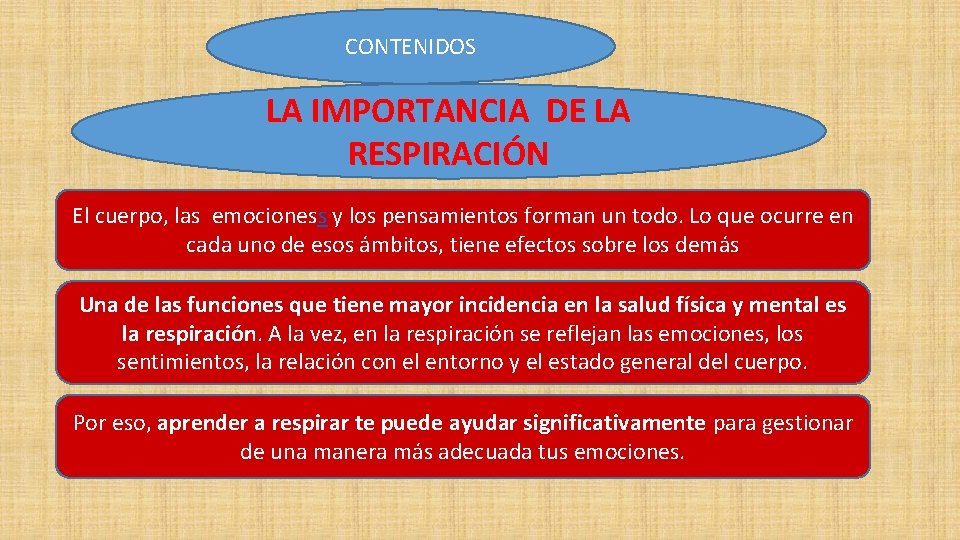 CONTENIDOS

LA IMPORTANCIA DE LA RESPIRACIÓN

El cuerpo, las emocioness y los pensamientos forman un todo. Lo que ocurre en cada uno de esos ámbitos, tiene efectos sobre los demás

Una de las funciones que tiene mayor incidencia en la salud física y mental es la respiración. A la vez, en la respiración se reflejan las emociones, los sentimientos, la relación con el entorno y el estado general del cuerpo.

Por eso, aprender a respirar te puede ayudar significativamente para gestionar de una manera más adecuada tus emociones.